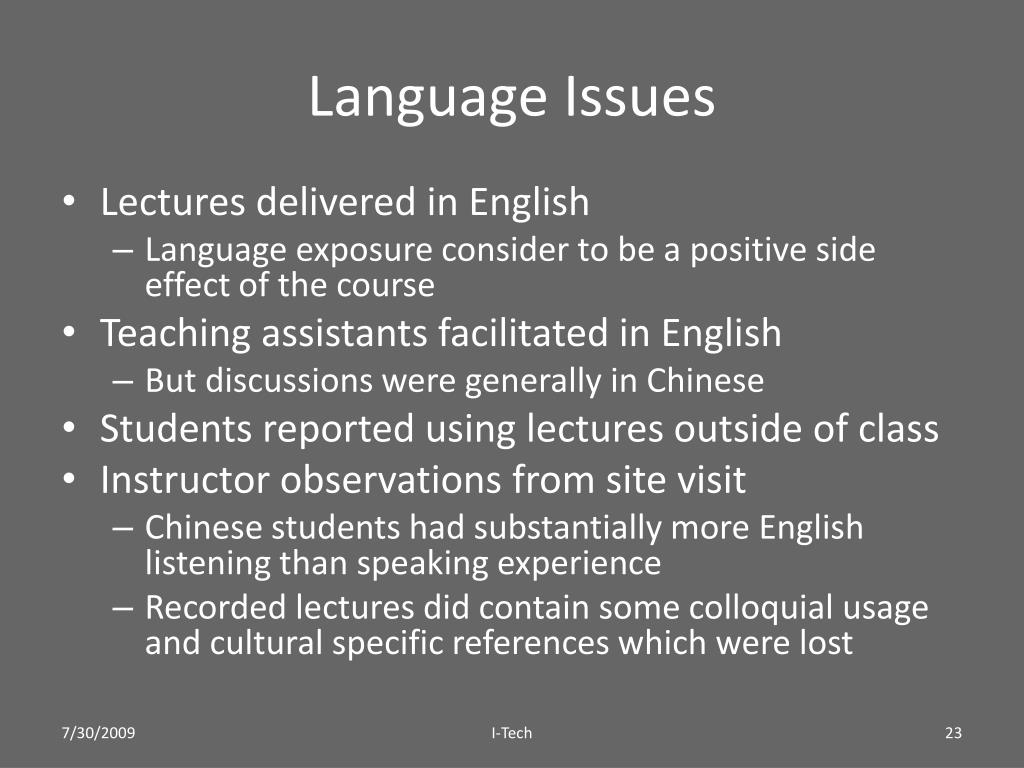 Language Issues

• Lectures delivered in English
– Language exposure consider to be a positive side effect of the course
• Teaching assistants facilitated in English
– But discussions were generally in Chinese
• Students reported using lectures outside of class
• Instructor observations from site visit
– Chinese students had substantially more English listening than speaking experience
– Recorded lectures did contain some colloquial usage and cultural specific references which were lost

7/30/2009

I-Tech

23